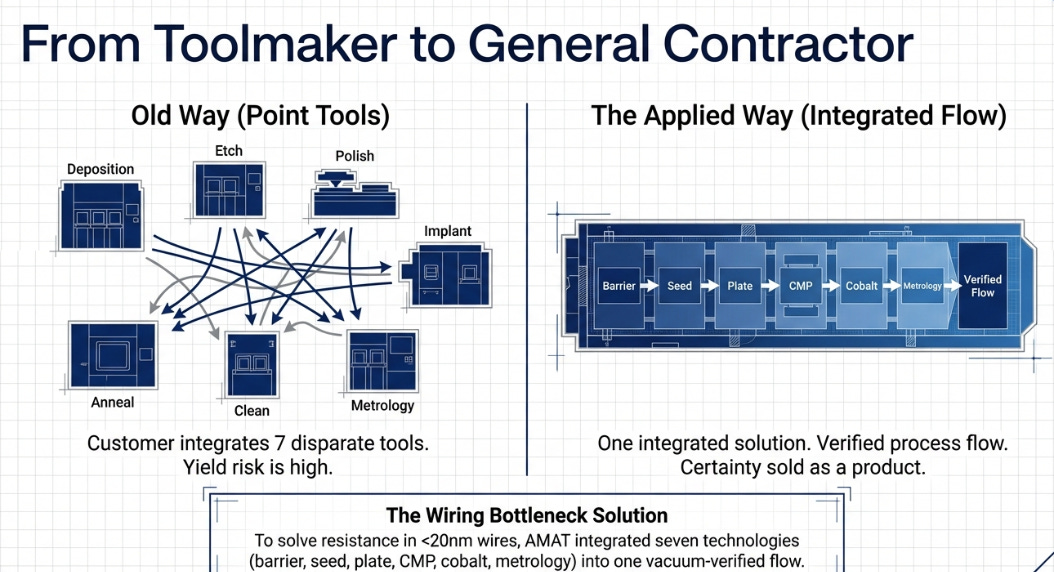 From Toolmaker to General Contractor

Old Way (Point Tools)

Deposition

Etch

Polish

Implant

Anneal

Clean

Metrology

Customer integrates 7 disparate tools. Yield risk is high.

The Applied Way (Integrated Flow)

Barrier

Seed

Plate

CMP

Cobalt

Metrology

Verified Flow

One integrated solution. Verified process flow. Certainty sold as a product.

The Wiring Bottleneck Solution

To solve resistance in <20nm wires, AMAT integrated seven technologies (barrier, seed, plate, CMP, cobalt, metrology) into one vacuum-verified flow.